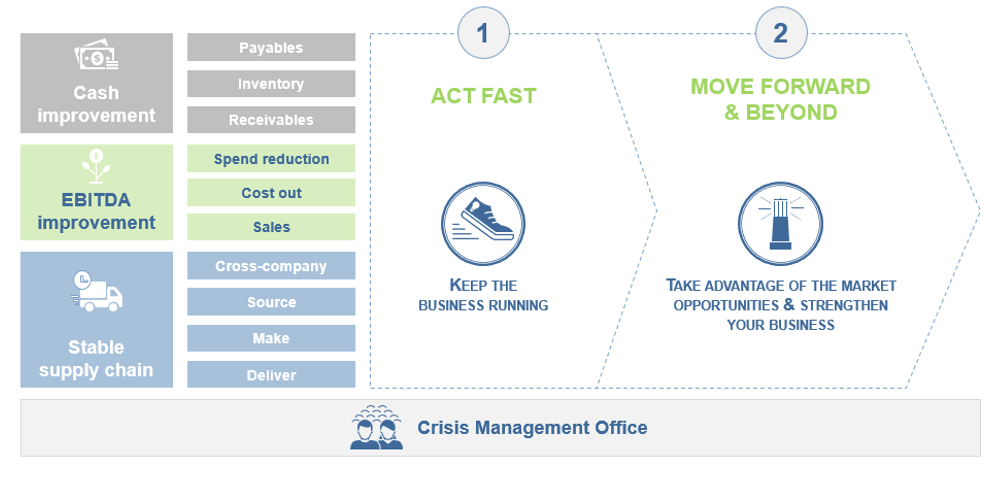 Cash improvement

Payables

Inventory

Receivables

EBITDA improvement

Spend reduction

Cost out

Sales

Stable supply chain

Cross-company

Source

Make

Deliver

1

ACT FAST

KEEP THE BUSINESS RUNNING

2

MOVE FORWARD & BEYOND

TAKE ADVANTAGE OF THE MARKET OPPORTUNITIES & STRENGTHEN YOUR BUSINESS

Crisis Management Office